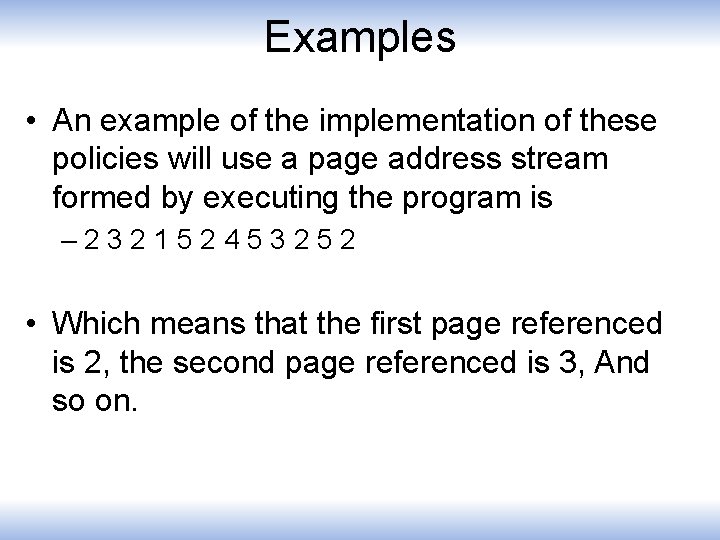 Examples

• An example of the implementation of these policies will use a page address stream formed by executing the program is

– 2 3 2 1 5 2 4 5 3 2 5 2

• Which means that the first page referenced is 2, the second page referenced is 3, And so on.